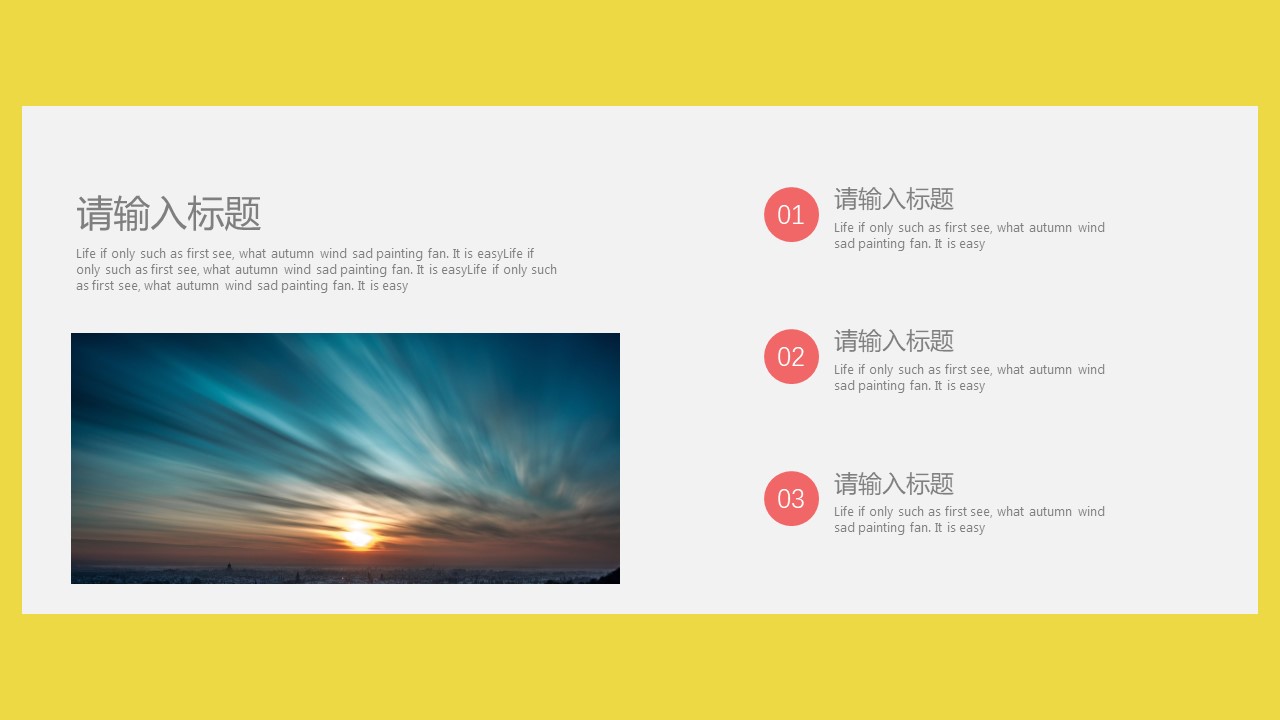 请输入标题

Life if only such as first see, what autumn wind sad painting fan. It is easyLife if only such as first see, what autumn wind sad painting fan. It is easyLife if only such as first see, what autumn wind sad painting fan. It is easy

01

请输入标题

Life if only such as first see, what autumn wind sad painting fan. It is easy

02

请输入标题

Life if only such as first see, what autumn wind sad painting fan. It is easy

03

请输入标题

Life if only such as first see, what autumn wind sad painting fan. It is easy